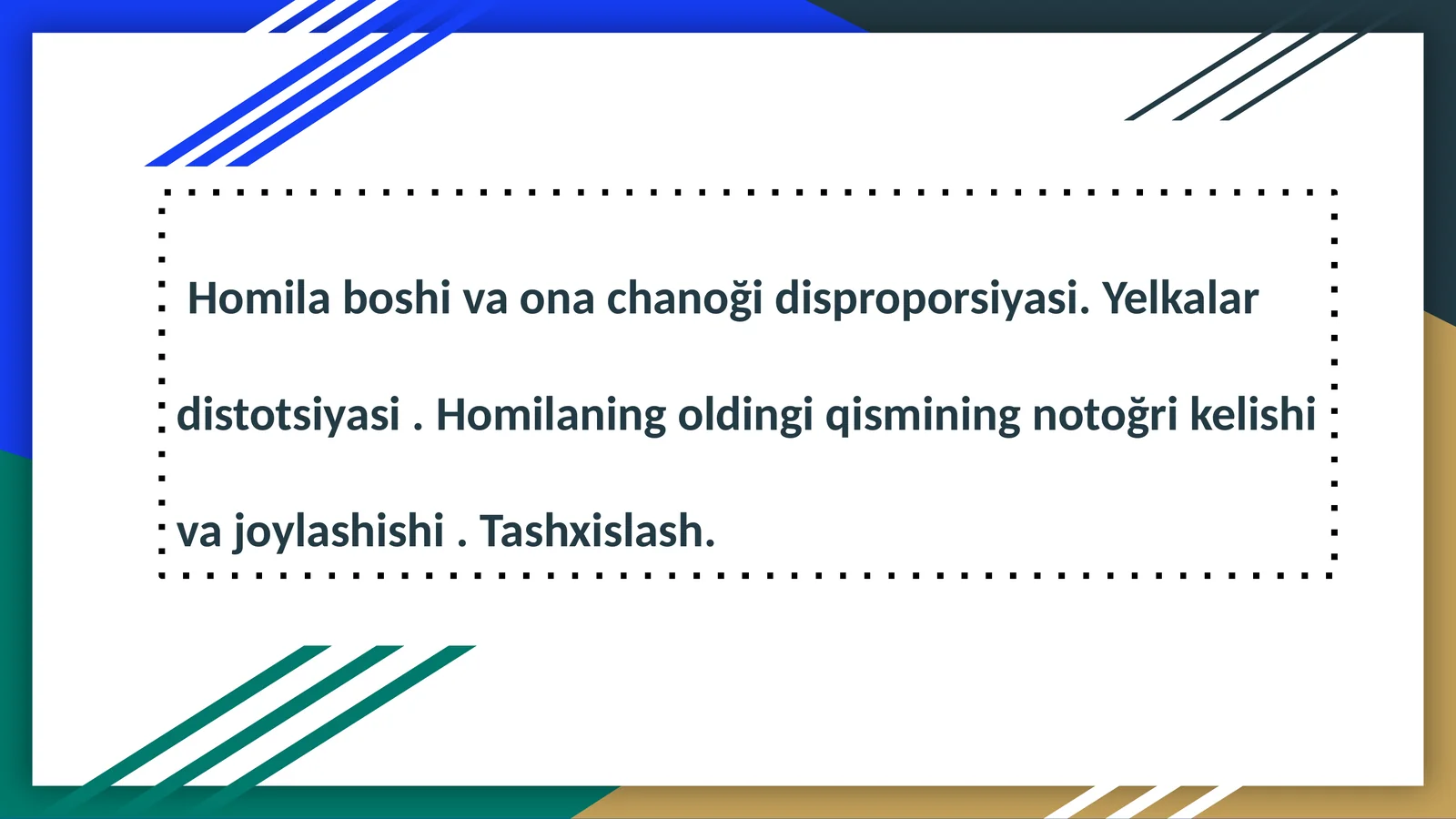 Homila boshi va ona chanoği disproporsiyasi. Yelkalar distotsiyasi . Homilaning oldingi qismining notoğri kelishi va joylashishi . Tashxislash.